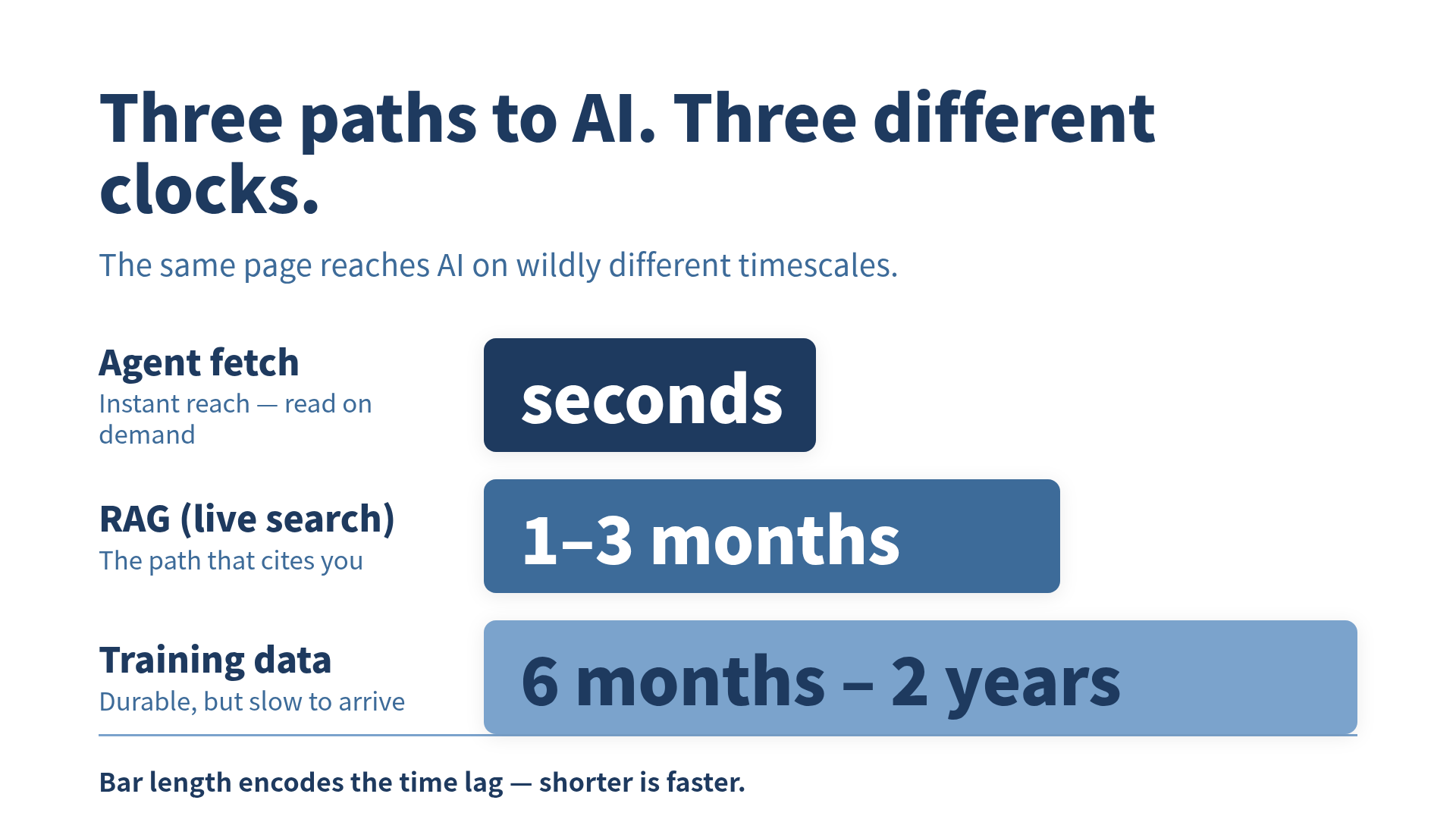 Three paths to AI. Three different clocks.

The same page reaches AI on wildly different timescales.

Agent fetch
Instant reach — read on demand

seconds

RAG (live search)
The path that cites you

1–3 months

Training data
Durable, but slow to arrive

6 months – 2 years

Bar length encodes the time lag — shorter is faster.